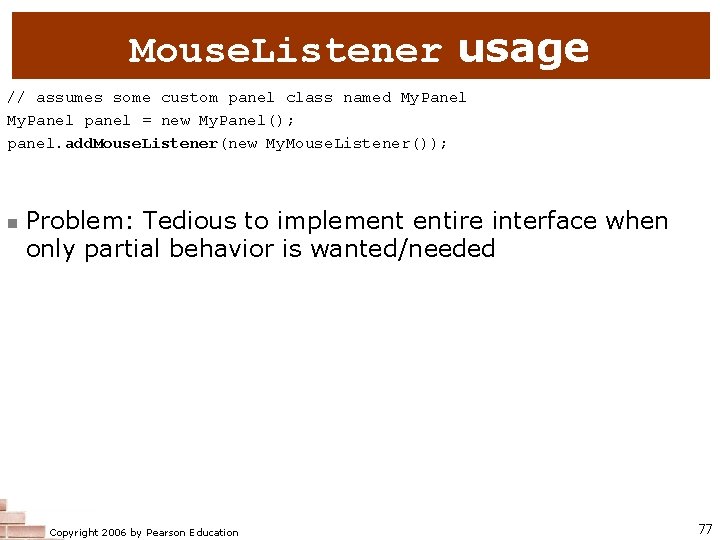 MouseListener usage

// assumes some custom panel class named MyPanel
MyPanel panel = new MyPanel();
panel.addMouseListener(new MyMouseListener());

Problem: Tedious to implement entire interface when only partial behavior is wanted/needed

Copyright 2006 by Pearson Education

77